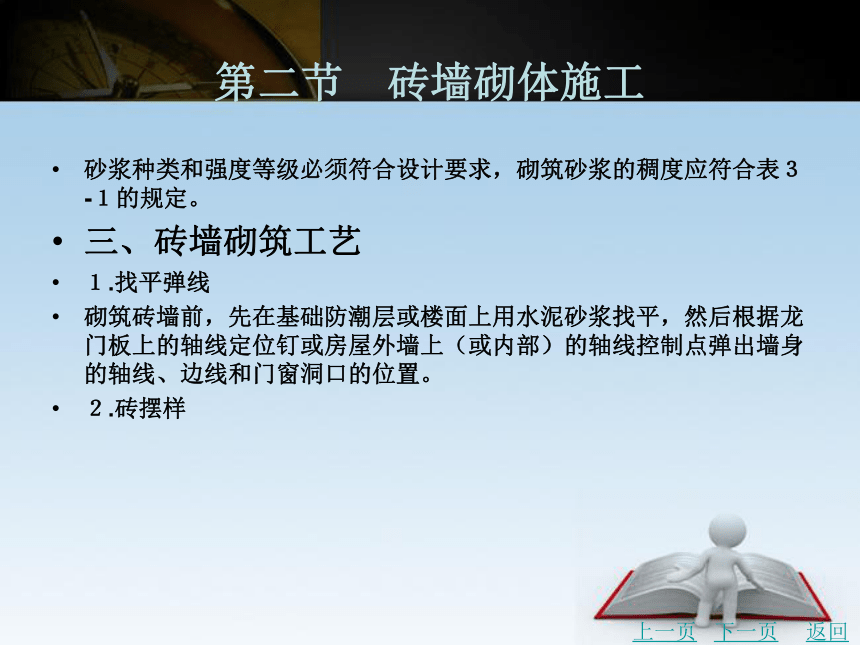 第二节　砖墙砌体施工

• 砂浆种类和强度等级必须符合设计要求，砌筑砂浆的稠度应符合表３－１的规定。

• 三、砖墙砌筑工艺

• １.找平弹线

• 砌筑砖墙前，先在基础防潮层或楼面上用水泥砂浆找平，然后根据龙门板上的轴线定位钉或房屋外墙上（或内部）的轴线控制点弹出墙身的轴线、边线和门窗洞口的位置。

• ２.砖摆样

上一页　下一页　返回